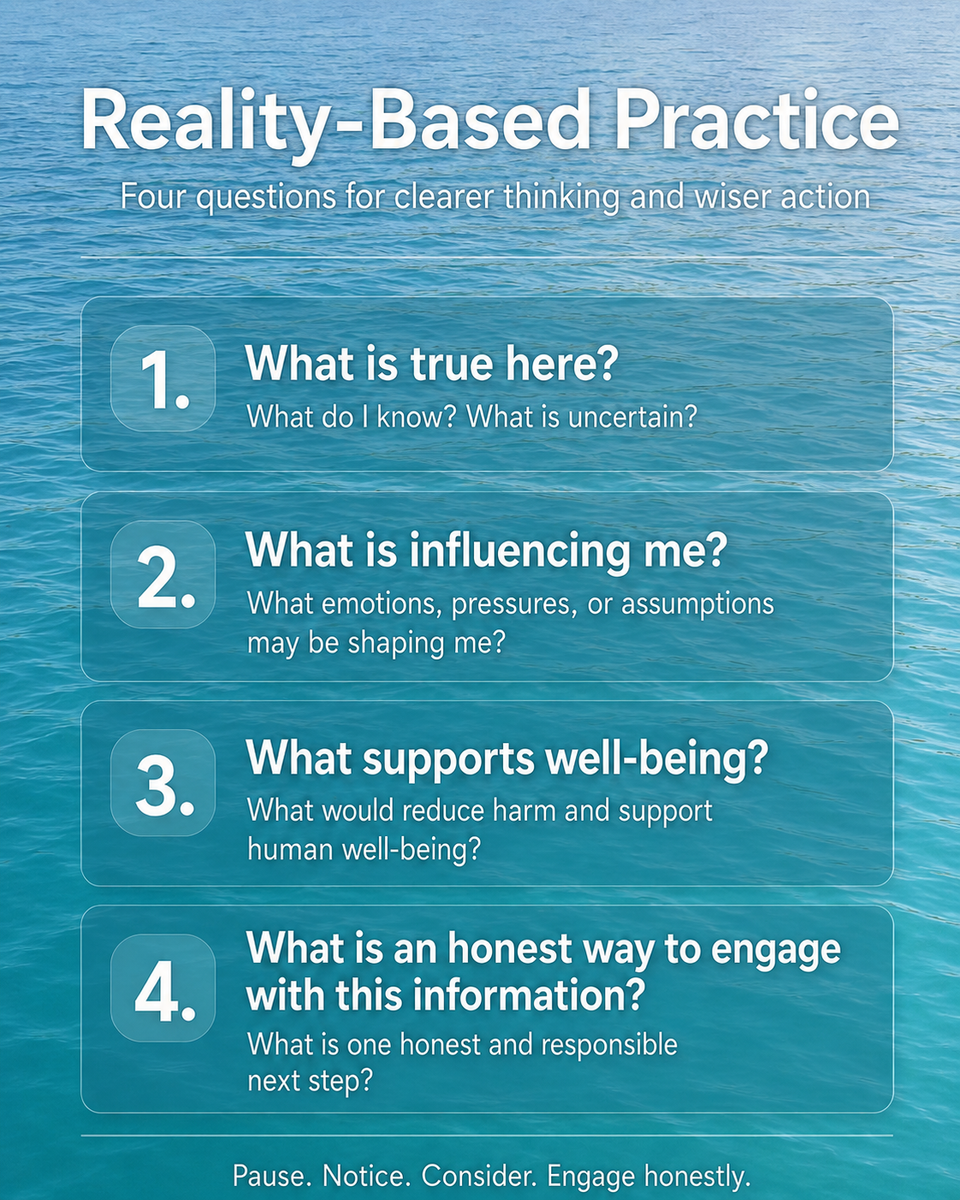 Reality-Based Practice

Four questions for clearer thinking and wiser action

1. What is true here?
What do I know? What is uncertain?

2. What is influencing me?
What emotions, pressures, or assumptions may be shaping me?

3. What supports well-being?
What would reduce harm and support human well-being?

4. What is an honest way to engage with this information?
What is one honest and responsible next step?

Pause. Notice. Consider. Engage honestly.